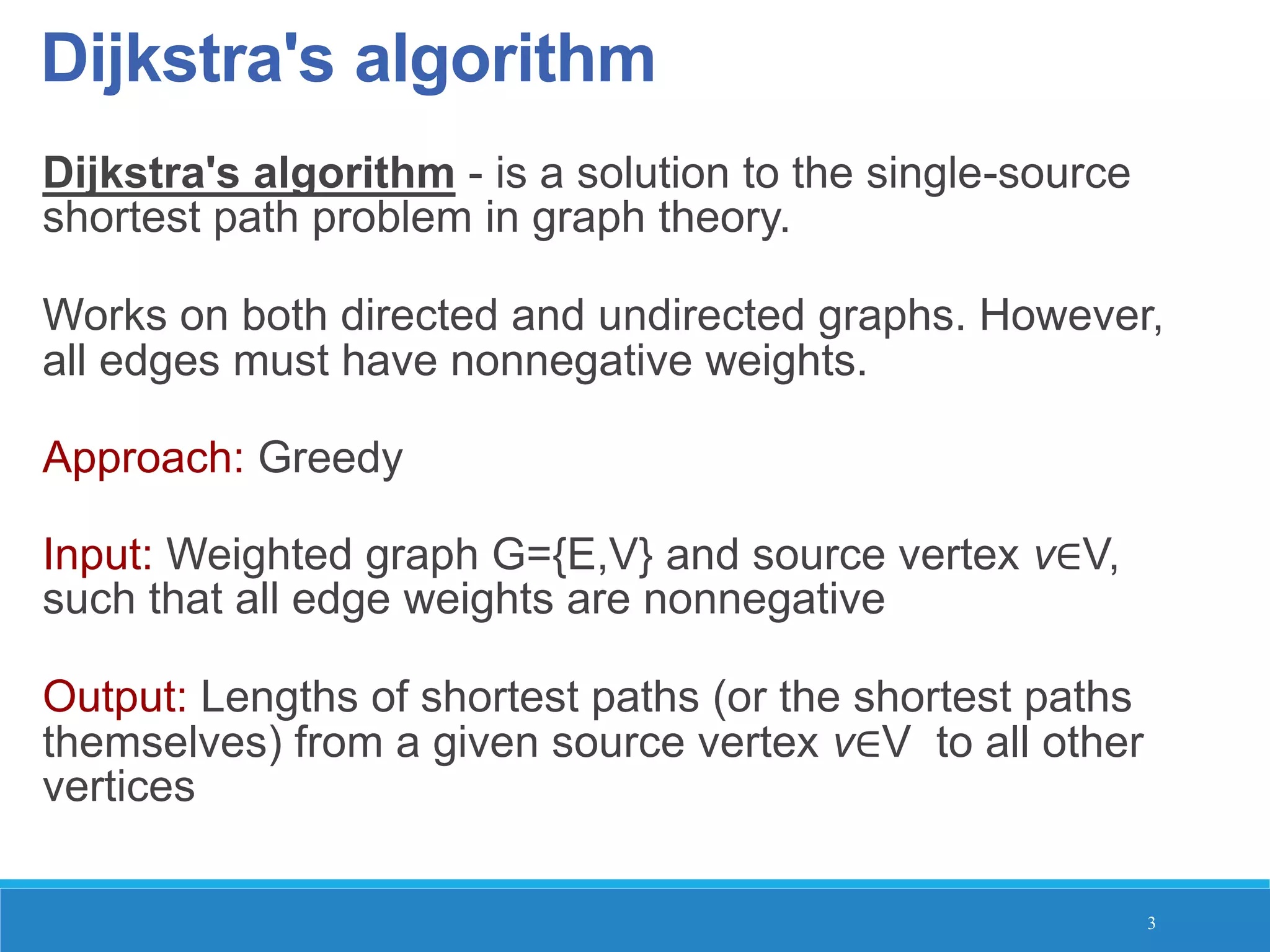 Dijkstra's algorithm

Dijkstra's algorithm - is a solution to the single-source shortest path problem in graph theory.

Works on both directed and undirected graphs. However, all edges must have nonnegative weights.

Approach: Greedy

Input: Weighted graph G={E,V} and source vertex $v \in V$, such that all edge weights are nonnegative

Output: Lengths of shortest paths (or the shortest paths themselves) from a given source vertex $v \in V$ to all other vertices

3